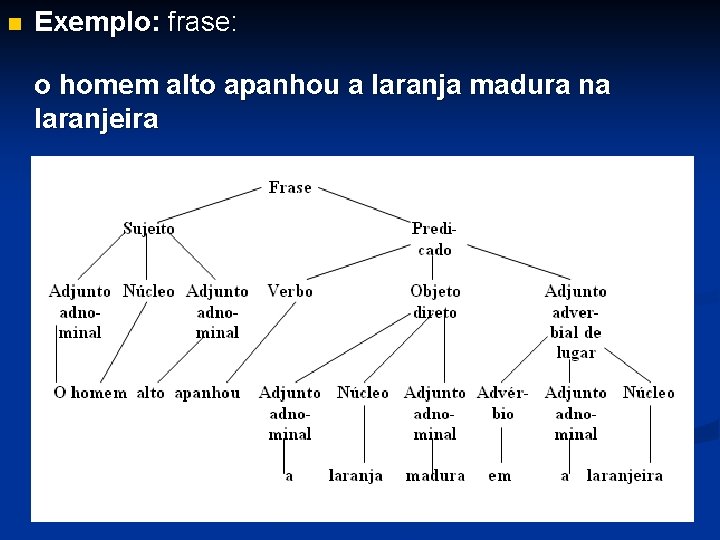 Exemplo: frase:

o homem alto apanhou a laranja madura na laranjeira

Frase

Sujeito

Predicado

Adjunto adnominal

Núcleo

Adjunto adnominal

Verbo

Objeto direto

Adjunto adverbial de lugar

O homem

alto

apanhou

Adjunto adnominal

Núcleo

Adjunto adnominal

Advérbio

Adjunto adnominal

Núcleo

a

laranja

madura

em

a

laranjeira